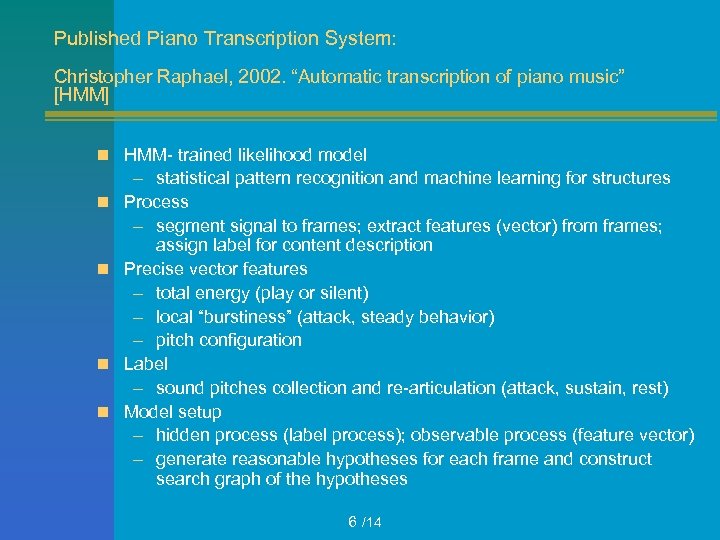 Published Piano Transcription System:

Christopher Raphael, 2002. “Automatic transcription of piano music” [HMM]

- HMM- trained likelihood model
  – statistical pattern recognition and machine learning for structures
- Process
  – segment signal to frames; extract features (vector) from frames; assign label for content description
- Precise vector features
  – total energy (play or silent)
  – local “burstiness” (attack, steady behavior)
  – pitch configuration
- Label
  – sound pitches collection and re-articulation (attack, sustain, rest)
- Model setup
  – hidden process (label process); observable process (feature vector)
  – generate reasonable hypotheses for each frame and construct search graph of the hypotheses

6 /14